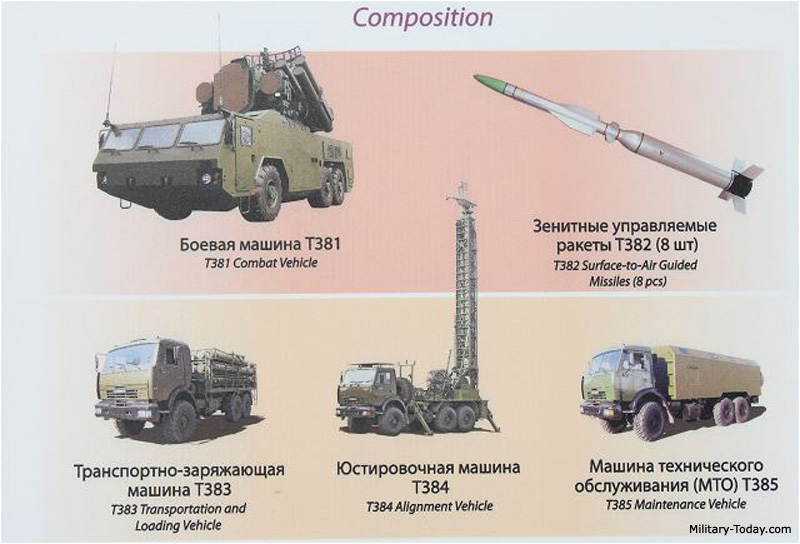 Composition

Боевая машина Т381
T381 Combat Vehicle

Зенитные управляемые ракеты Т382 (8 шт)
T382 Surface-to-Air Guided Missiles (8 pcs)

Транспортно-заряжающая машина Т383
T383 Transportation and Loading Vehicle

Юстировочная машина Т384
T384 Alignment Vehicle

Машина технического обслуживания (МТО) Т385
T385 Maintenance Vehicle

Military-Today.com